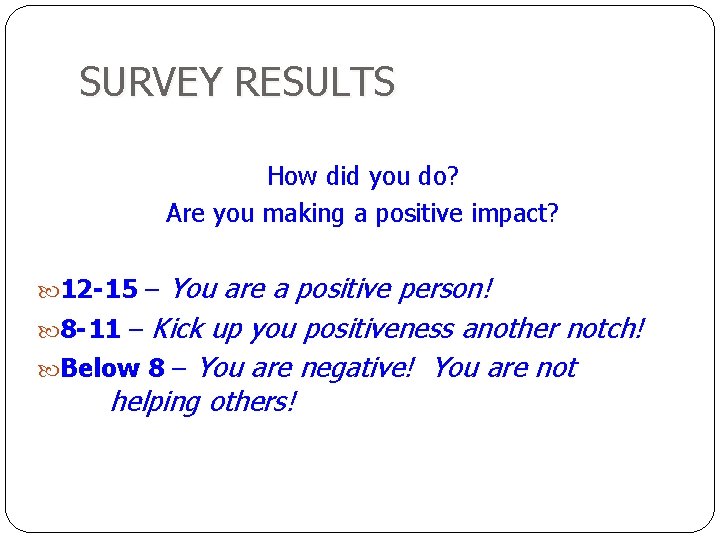 SURVEY RESULTS

How did you do?
Are you making a positive impact?

12-15 – You are a positive person!
8-11 – Kick up you positiveness another notch!
Below 8 – You are negative! You are not helping others!